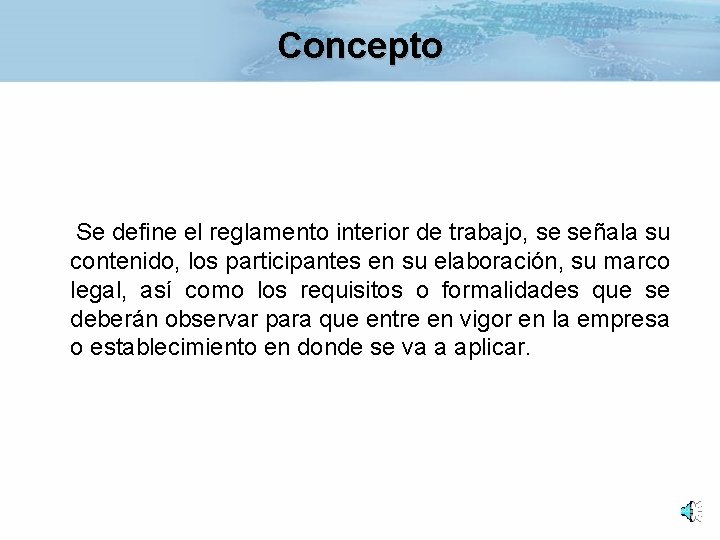 Concepto

Se define el reglamento interior de trabajo, se señala su contenido, los participantes en su elaboración, su marco legal, así como los requisitos o formalidades que se deberán observar para que entre en vigor en la empresa o establecimiento en donde se va a aplicar.